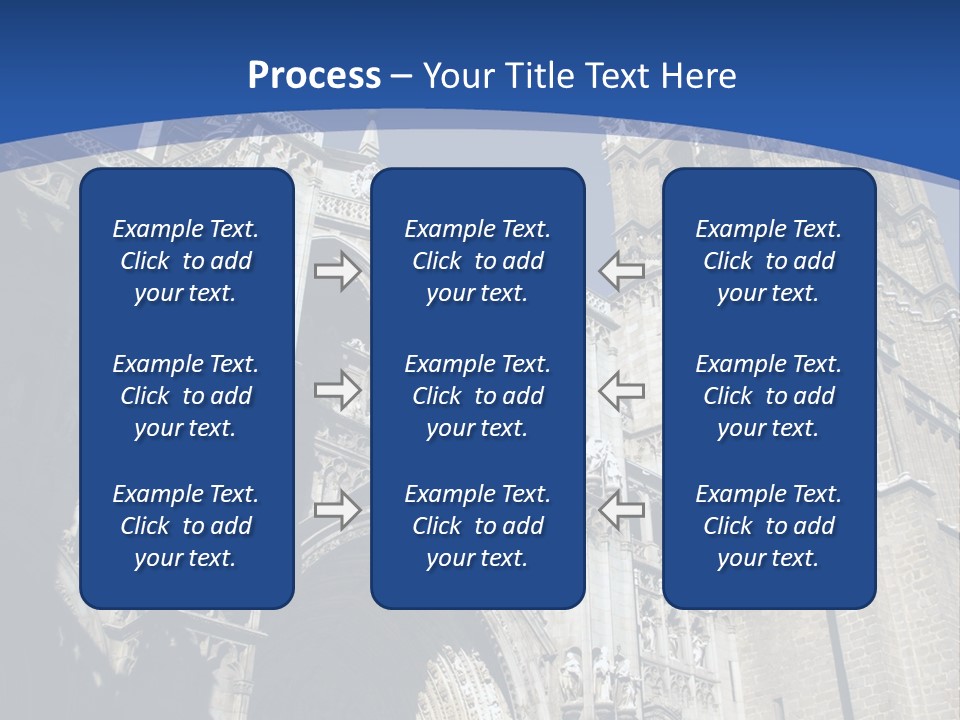 Process – Your Title Text Here

Example Text. Click to add your text.

Example Text. Click to add your text.

Example Text. Click to add your text.

Example Text. Click to add your text.

Example Text. Click to add your text.

Example Text. Click to add your text.

Example Text. Click to add your text.

Example Text. Click to add your text.

Example Text. Click to add your text.